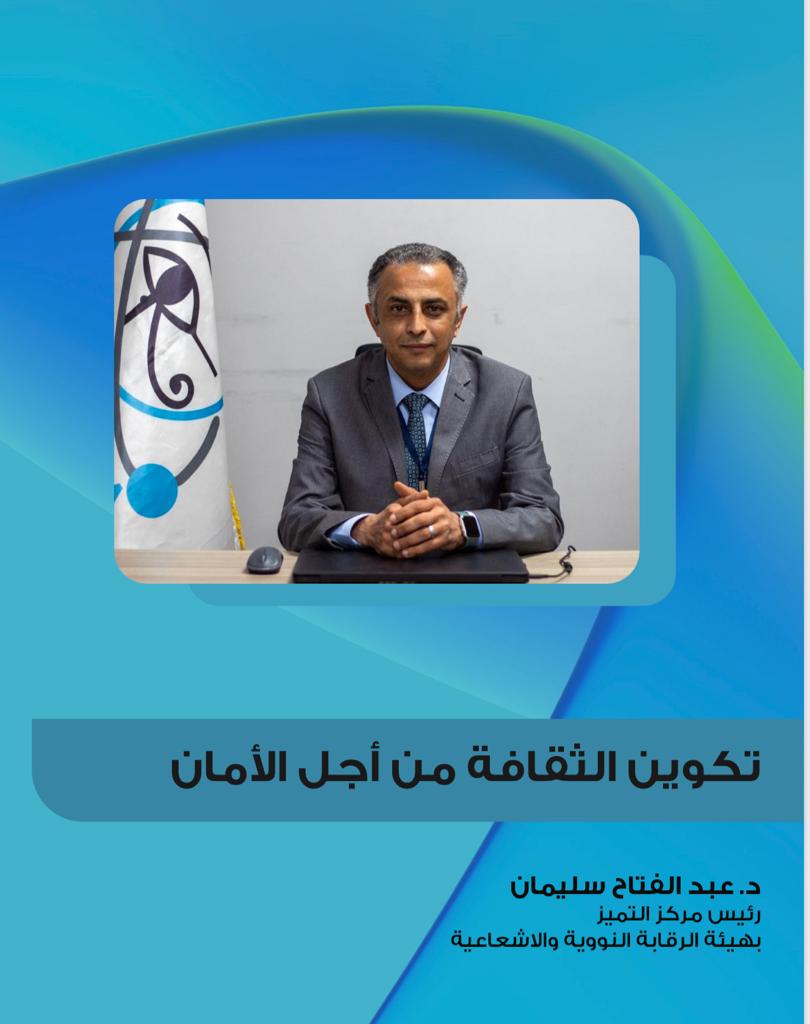 تكوين الثقافة من أجل الأمان

د. عبد الفتاح سليمان
رئيس مركز التميز
بهيئة الرقابة النووية والاشعاعية